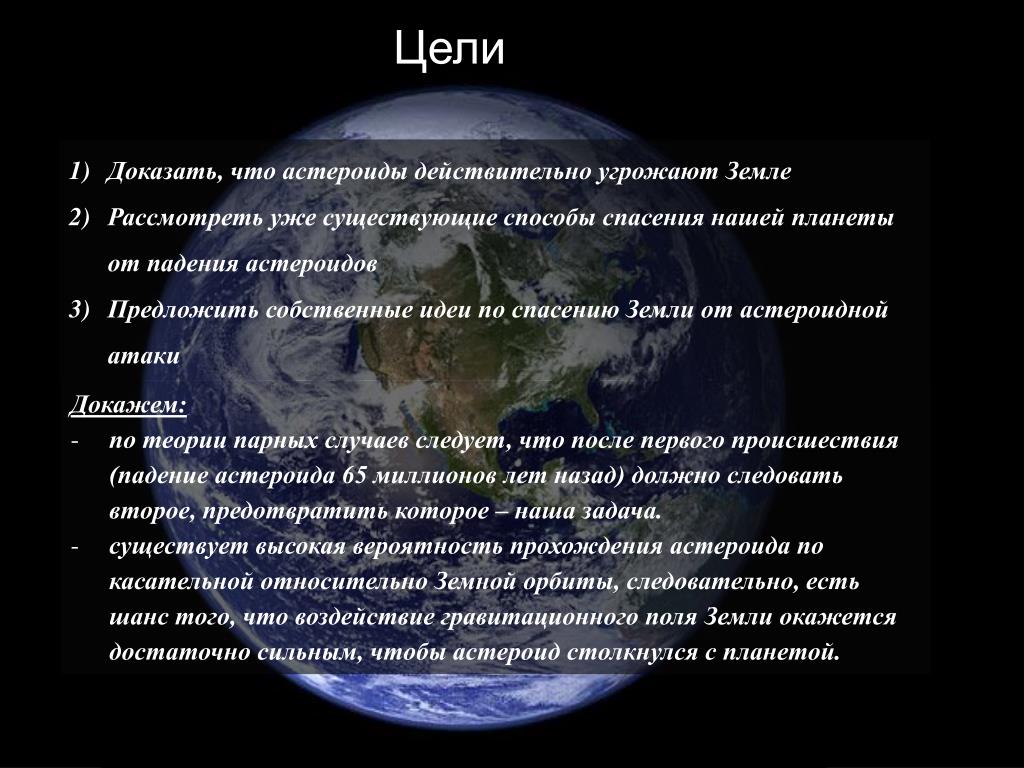 Цели

1) Доказать, что астероиды действительно угрожают Земле
2) Рассмотреть уже существующие способы спасения нашей планеты от падения астероидов
3) Предложить собственные идеи по спасению Земли от астероидной атаки

Докажем:
- по теории парных случаев следует, что после первого происшествия (падение астероида 65 миллионов лет назад) должно следовать второе, предотвратить которое – наша задача.
- существует высокая вероятность прохождения астероида по касательной относительно Земной орбиты, следовательно, есть шанс того, что воздействие гравитационного поля Земли окажется достаточно сильным, чтобы астероид столкнулся с планетой.